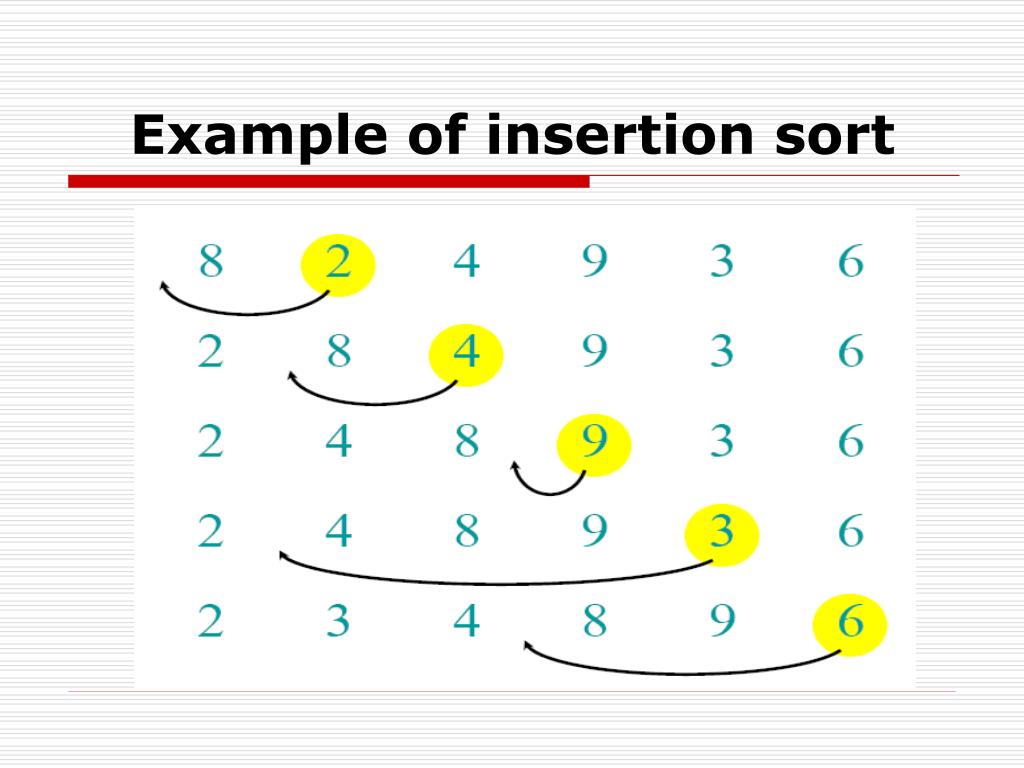 Example of insertion sort

8 2 4 9 3 6

2 8 4 9 3 6

2 4 8 9 3 6

2 4 8 9 3 6

2 3 4 8 9 6